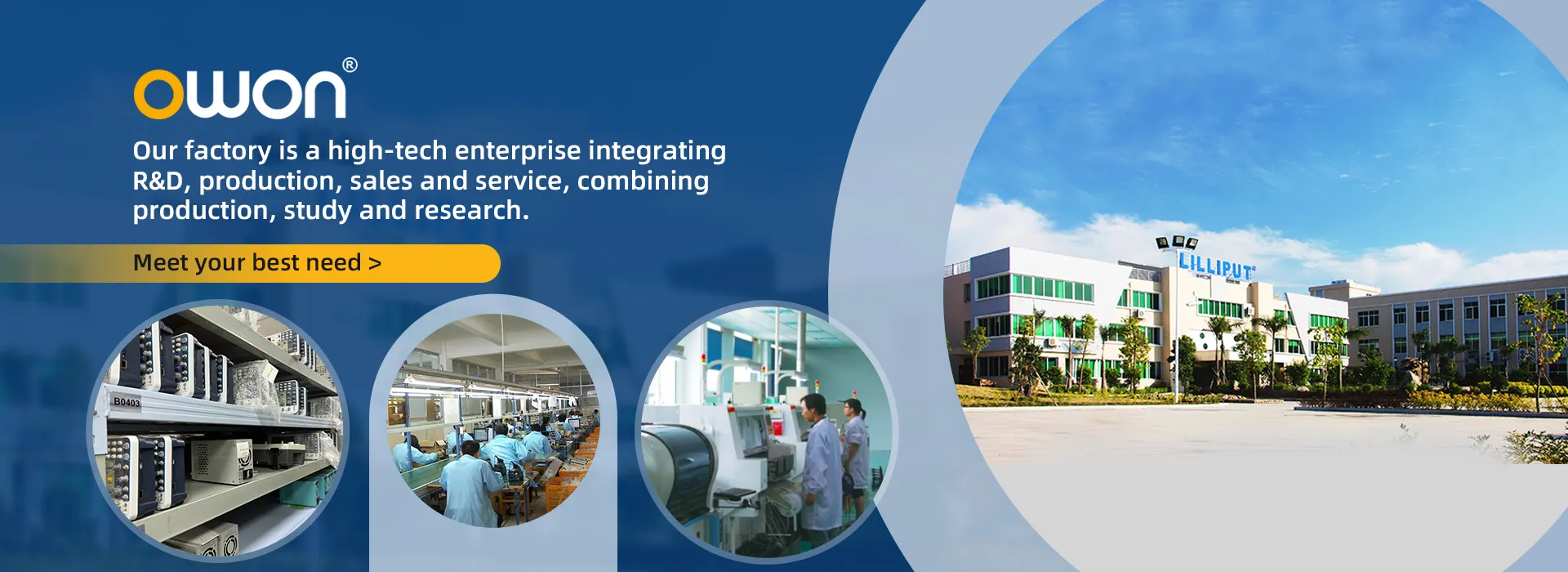 OWON®

Our factory is a high-tech enterprise integrating R&D, production, sales and service, combining production, study and research.

Meet your best need >

B0403

LILLIPUT